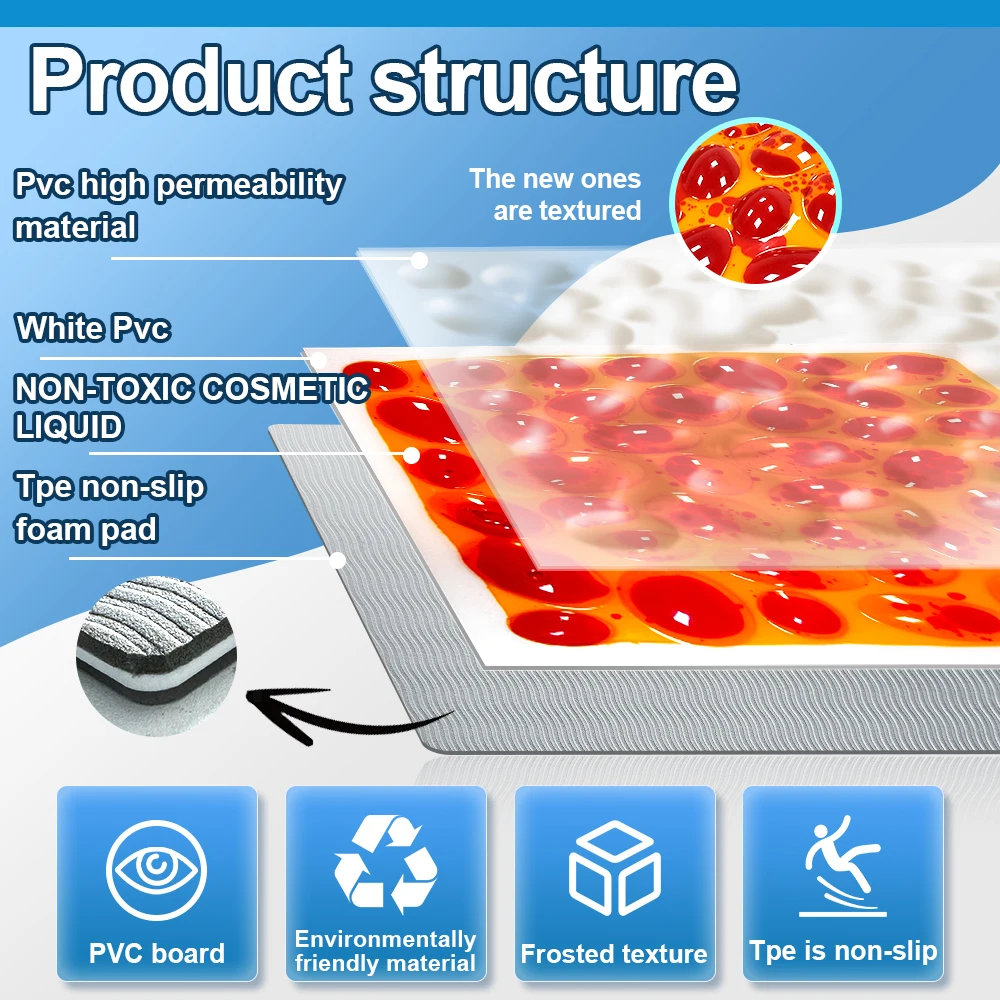 Product structure

Pvc high permeability material

The new ones are textured

White Pvc

NON-TOXIC COSMETIC LIQUID

Tpe non-slip foam pad

PVC board

Environmentally friendly material

Frosted texture

Tpe is non-slip